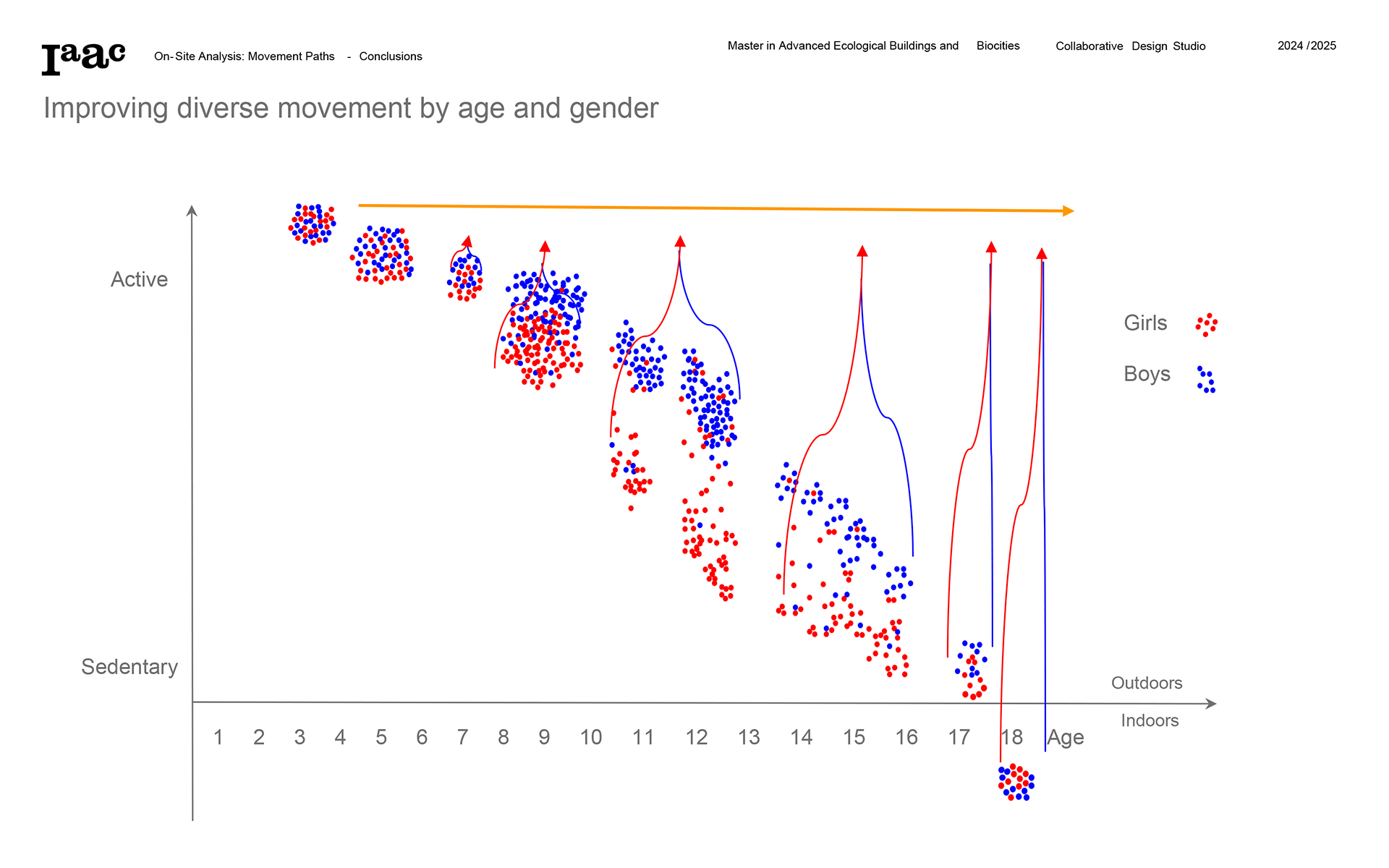 Iaac On-Site Analysis: Movement Paths - Conclusions

Master in Advanced Ecological Buildings and Biocities Collaborative Design Studio 2024 /2025

Improving diverse movement by age and gender

Active

Sedentary

Girls

Boys

Outdoors

Indoors

1 2 3 4 5 6 7 8 9 10 11 12 13 14 15 16 17 18 Age